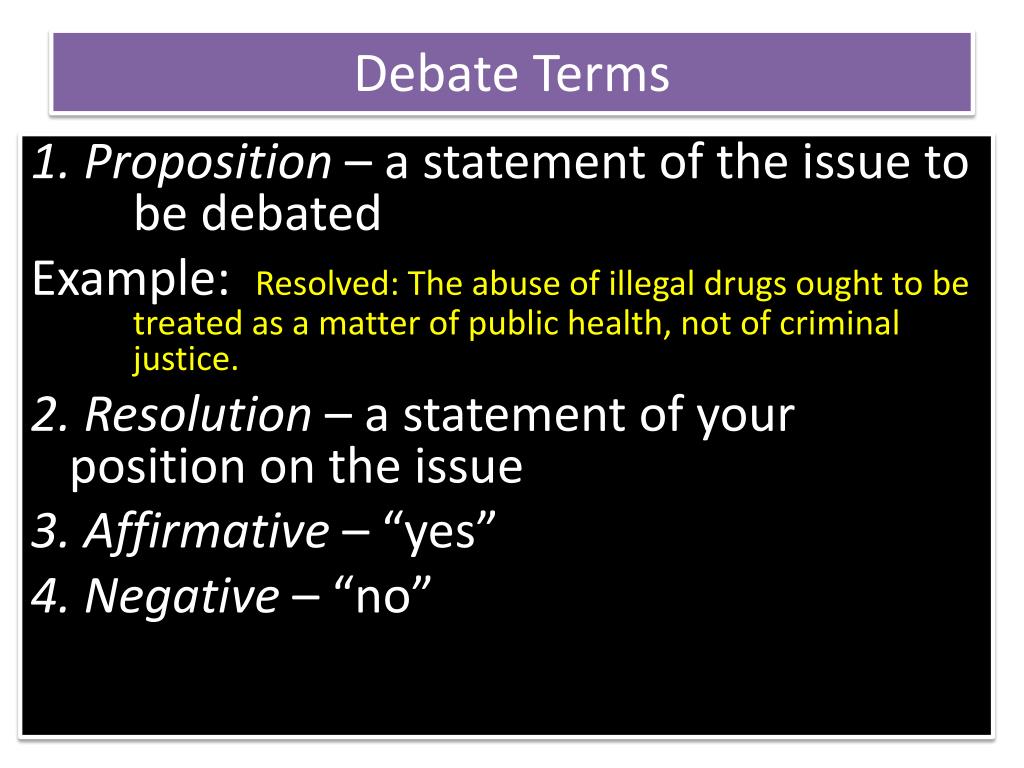 Debate Terms

1. Proposition – a statement of the issue to be debated

Example: Resolved: The abuse of illegal drugs ought to be treated as a matter of public health, not of criminal justice.

2. Resolution – a statement of your position on the issue

3. Affirmative – “yes”

4. Negative – “no”